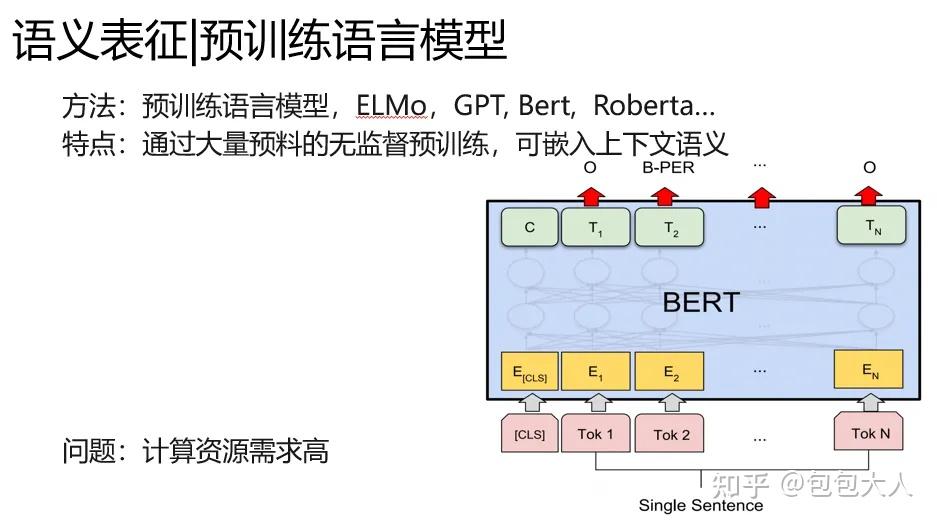 语义表征|预训练语言模型

方法：预训练语言模型，ELMo，GPT, Bert，Roberta…

特点：通过大量预料的无监督预训练，可嵌入上下文语义

O B-PER ... O

C $T_1$ $T_2$ ... $T_N$

BERT

$E_{[CLS]}$ $E_1$ $E_2$ ... $E_N$

[CLS] Tok 1 Tok 2 ... Tok N

Single Sentence

问题：计算资源需求高

知乎 @包包大人